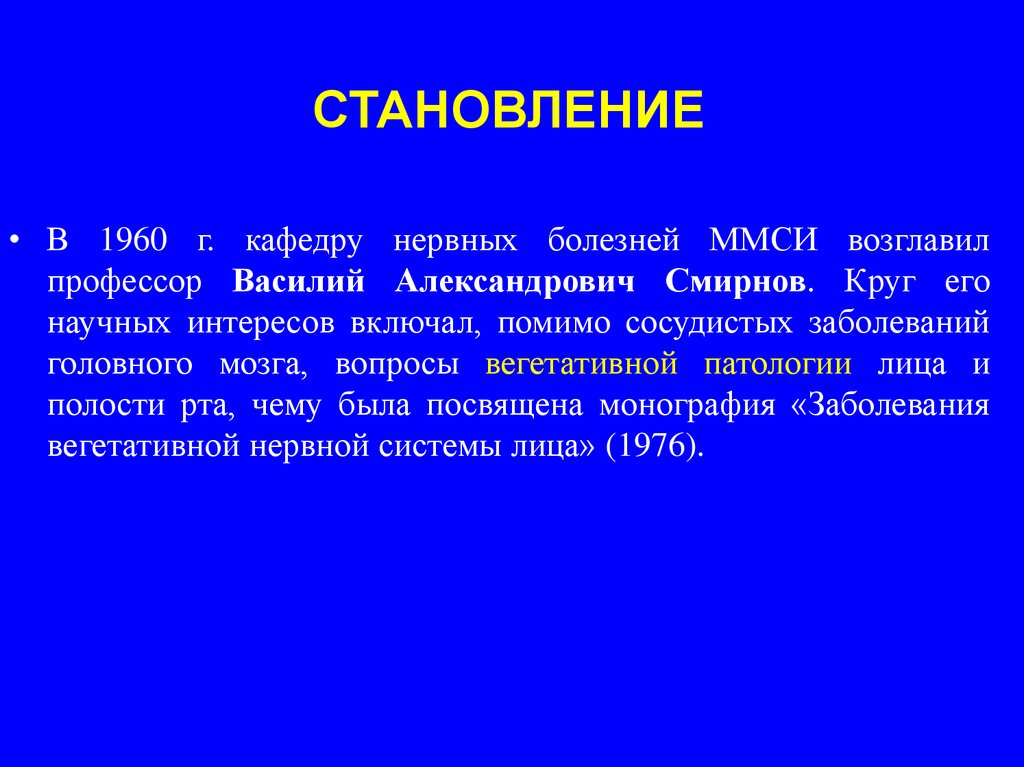 СТАНОВЛЕНИЕ

• В 1960 г. кафедру нервных болезней ММСИ возглавил профессор Василий Александрович Смирнов. Круг его научных интересов включал, помимо сосудистых заболеваний головного мозга, вопросы вегетативной патологии лица и полости рта, чему была посвящена монография «Заболевания вегетативной нервной системы лица» (1976).